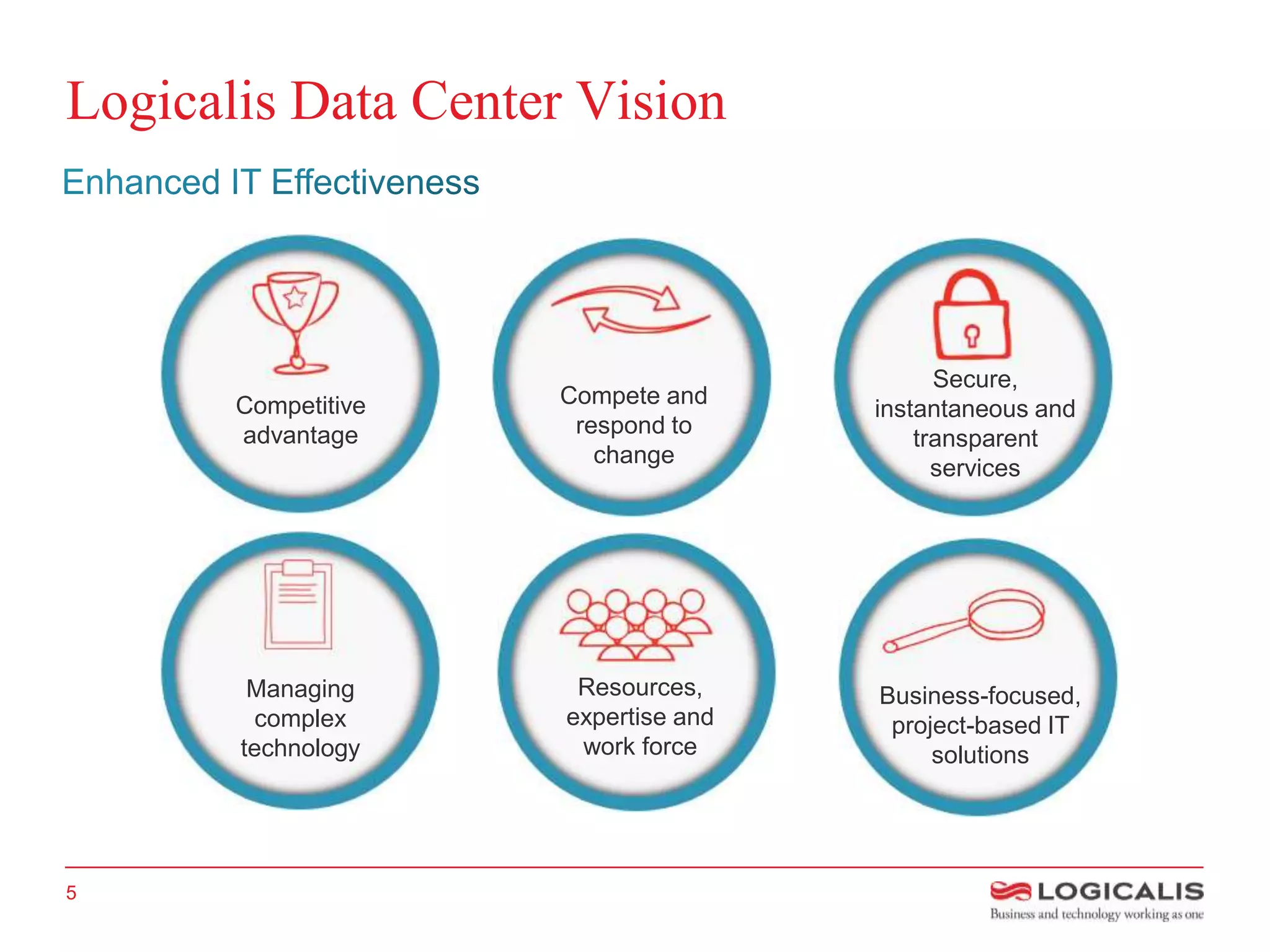 Logicalis Data Center Vision

Enhanced IT Effectiveness

Competitive advantage

Compete and respond to change

Secure, instantaneous and transparent services

Managing complex technology

Resources, expertise and work force

Business-focused, project-based IT solutions

5

LOGICALIS
Business and technology working as one